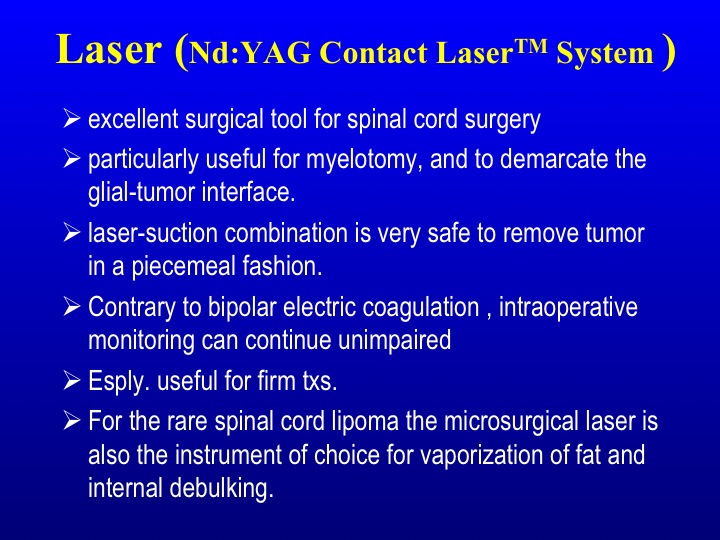 Laser (Nd:YAG Contact Laser™ System )

➢ excellent surgical tool for spinal cord surgery

➢ particularly useful for myelotomy, and to demarcate the glial-tumor interface.

➢ laser-suction combination is very safe to remove tumor in a piecemeal fashion.

➢ Contrary to bipolar electric coagulation , intraoperative monitoring can continue unimpaired

➢ Esply. useful for firm txs.

➢ For the rare spinal cord lipoma the microsurgical laser is also the instrument of choice for vaporization of fat and internal debulking.